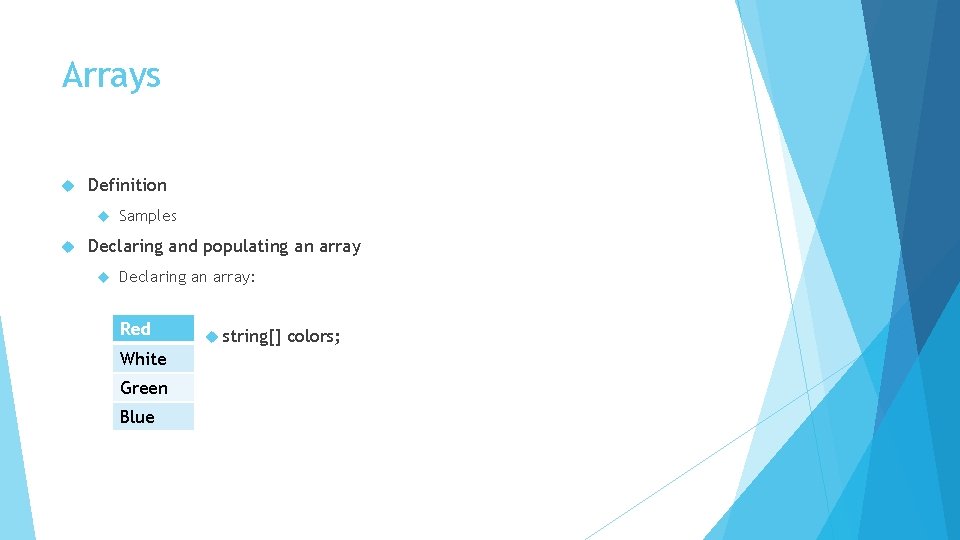 Arrays

Definition

Samples

Declaring and populating an array

Declaring an array:

| Red |
|---|
| White |
| Green |
| Blue |

string[] colors;